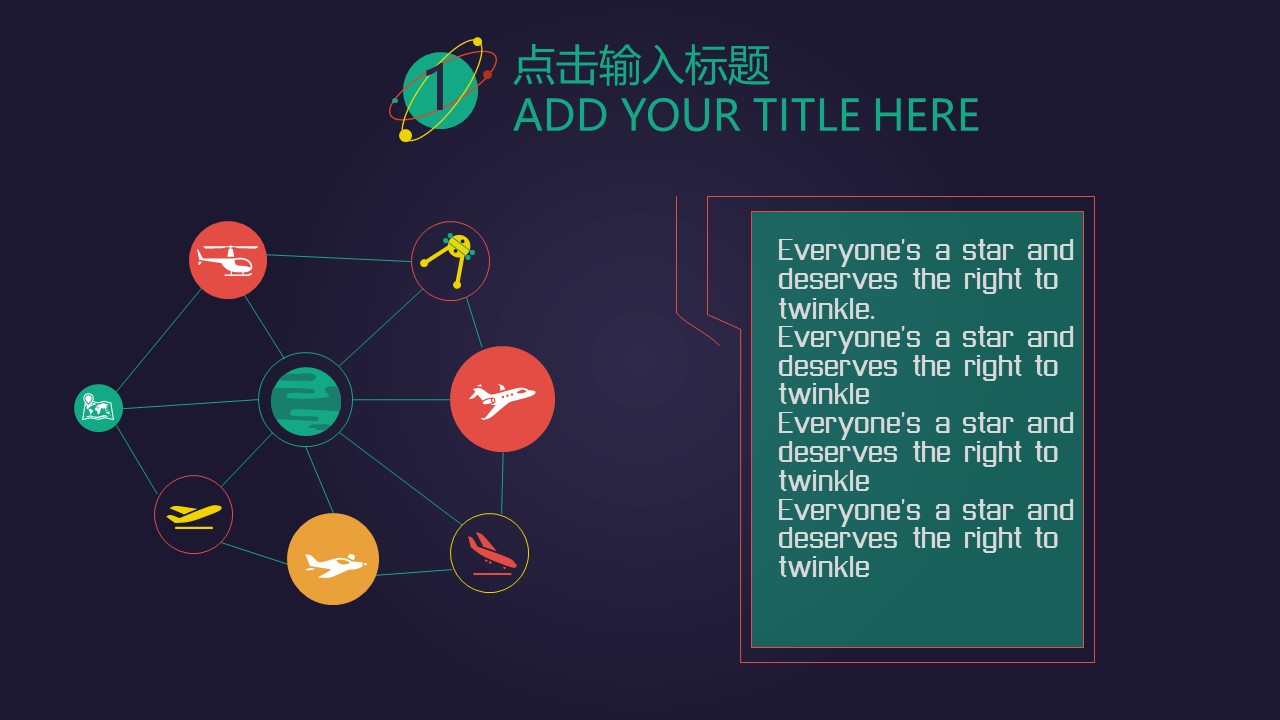 1

点击输入标题
ADD YOUR TITLE HERE

Everyone's a star and deserves the right to twinkle.
Everyone's a star and deserves the right to twinkle
Everyone's a star and deserves the right to twinkle
Everyone's a star and deserves the right to twinkle